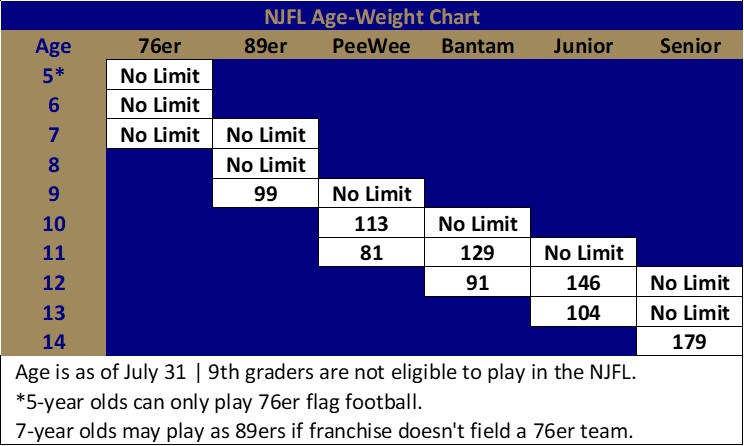 NJFL Age-Weight Chart

| Age | 76er | 89er | PeeWee | Bantam | Junior | Senior |
|---|---|---|---|---|---|---|
| 5* | No Limit | | | | | |
| 6 | No Limit | | | | | |
| 7 | No Limit | No Limit | | | | |
| 8 | | No Limit | | | | |
| 9 | | 99 | No Limit | | | |
| 10 | | | 113 | No Limit | | |
| 11 | | | 81 | 129 | No Limit | |
| 12 | | | | 91 | 146 | No Limit |
| 13 | | | | | 104 | No Limit |
| 14 | | | | | | 179 |

Age is as of July 31 | 9th graders are not eligible to play in the NJFL.
*5-year olds can only play 76er flag football.
7-year olds may play as 89ers if franchise doesn't field a 76er team.